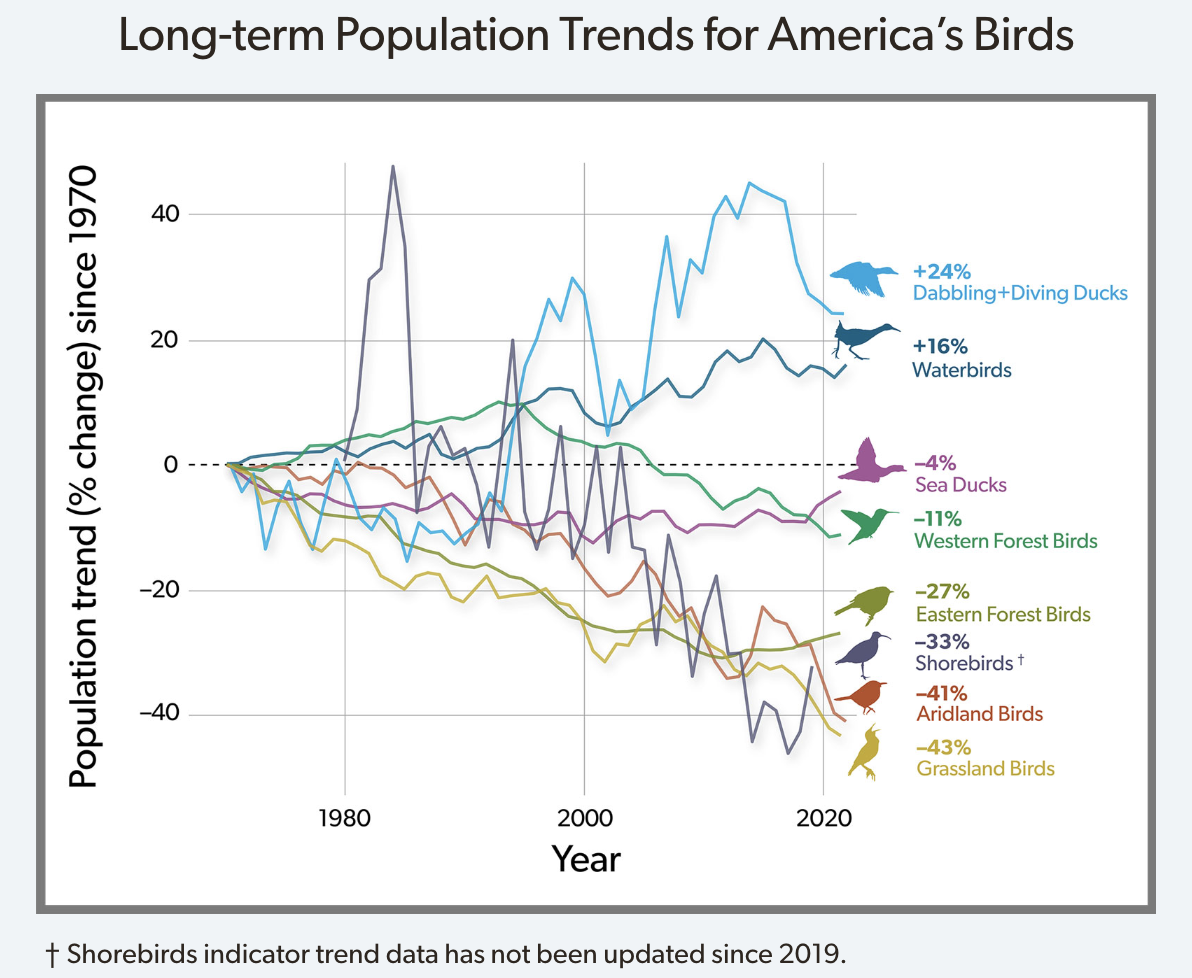 Long-term Population Trends for America's Birds

Population trend (% change) since 1970

40
20
0
−20
−40

1980
2000
2020
Year

+24%
Dabbling+Diving Ducks

+16%
Waterbirds

−4%
Sea Ducks

−11%
Western Forest Birds

−27%
Eastern Forest Birds

−33%
Shorebirds †

−41%
Aridland Birds

−43%
Grassland Birds

† Shorebirds indicator trend data has not been updated since 2019.